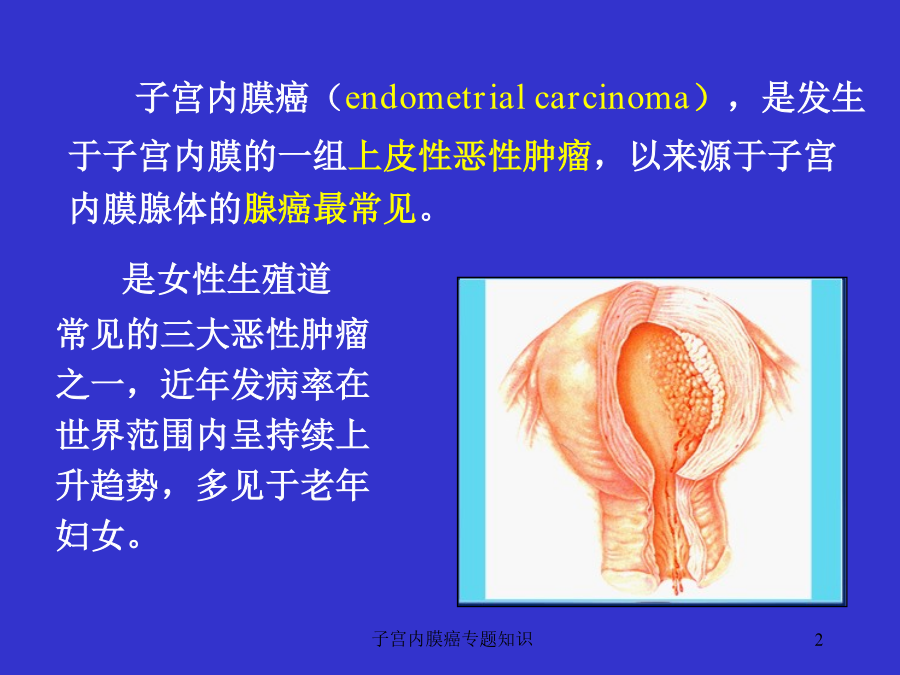 子宫内膜癌（endometrial carcinoma），是发生于子宫内膜的一组上皮性恶性肿瘤，以来源于子宫内膜腺体的腺癌最常见。

是女性生殖道常见的三大恶性肿瘤之一，近年发病率在世界范围内呈持续上升趋势，多见于老年妇女。

子宫内膜癌专题知识

2